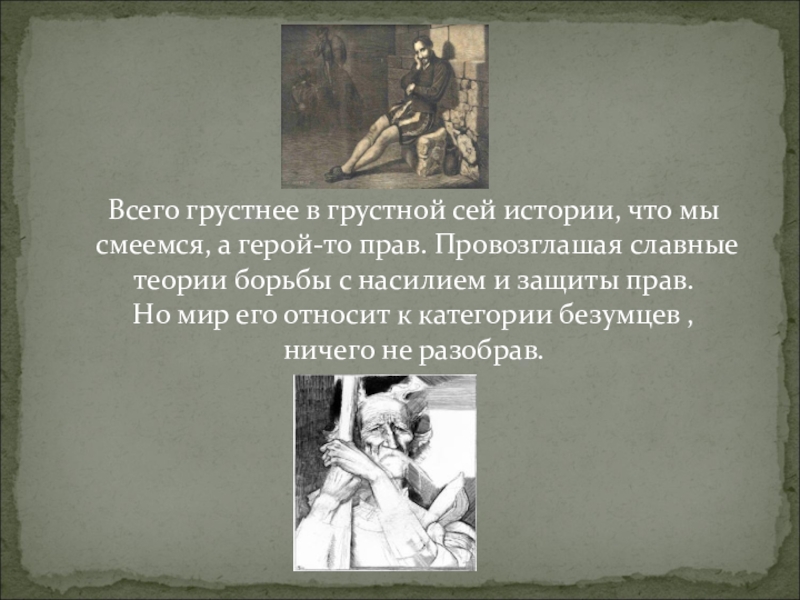 Всего грустнее в грустной сей истории, что мы смеемся, а герой-то прав. Провозглашая славные теории борьбы с насилием и защиты прав.
Но мир его относит к категории безумцев , ничего не разобрав.